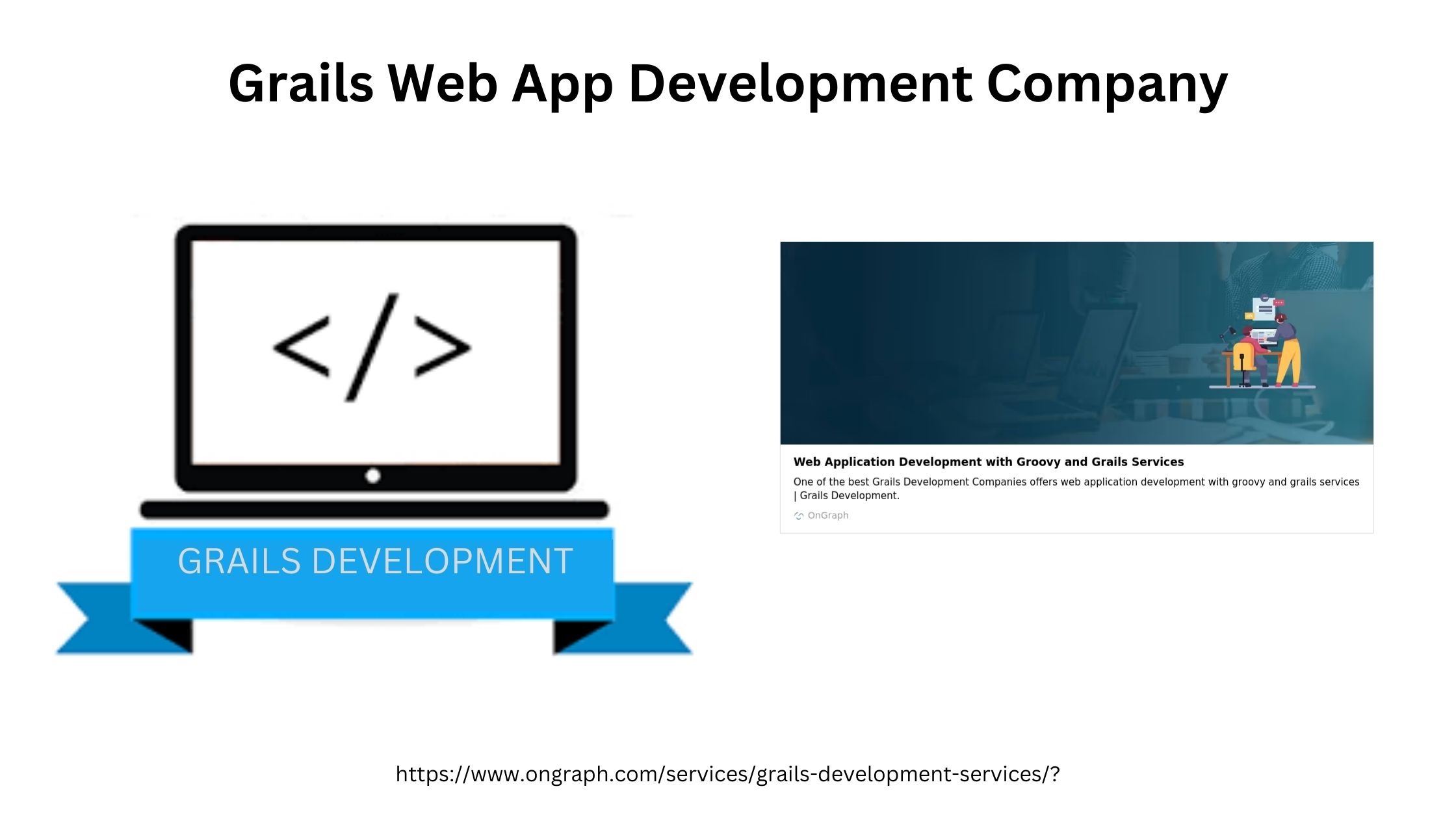 Grails Web App Development Company

</>

GRAILS DEVELOPMENT

Web Application Development with Groovy and Grails Services

One of the best Grails Development Companies offers web application development with groovy and grails services | Grails Development.

OnGraph

https://www.ongraph.com/services/grails-development-services/?